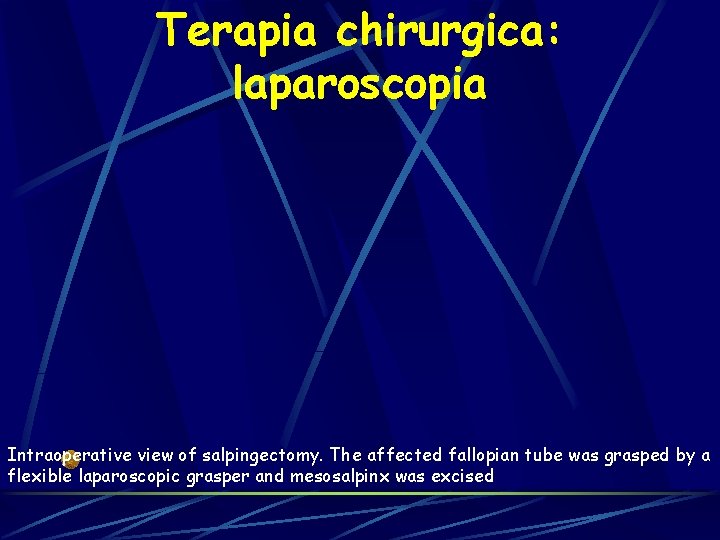 Terapia chirurgica: laparoscopia

Intraoperative view of salpingectomy. The affected fallopian tube was grasped by a flexible laparoscopic grasper and mesosalpinx was excised